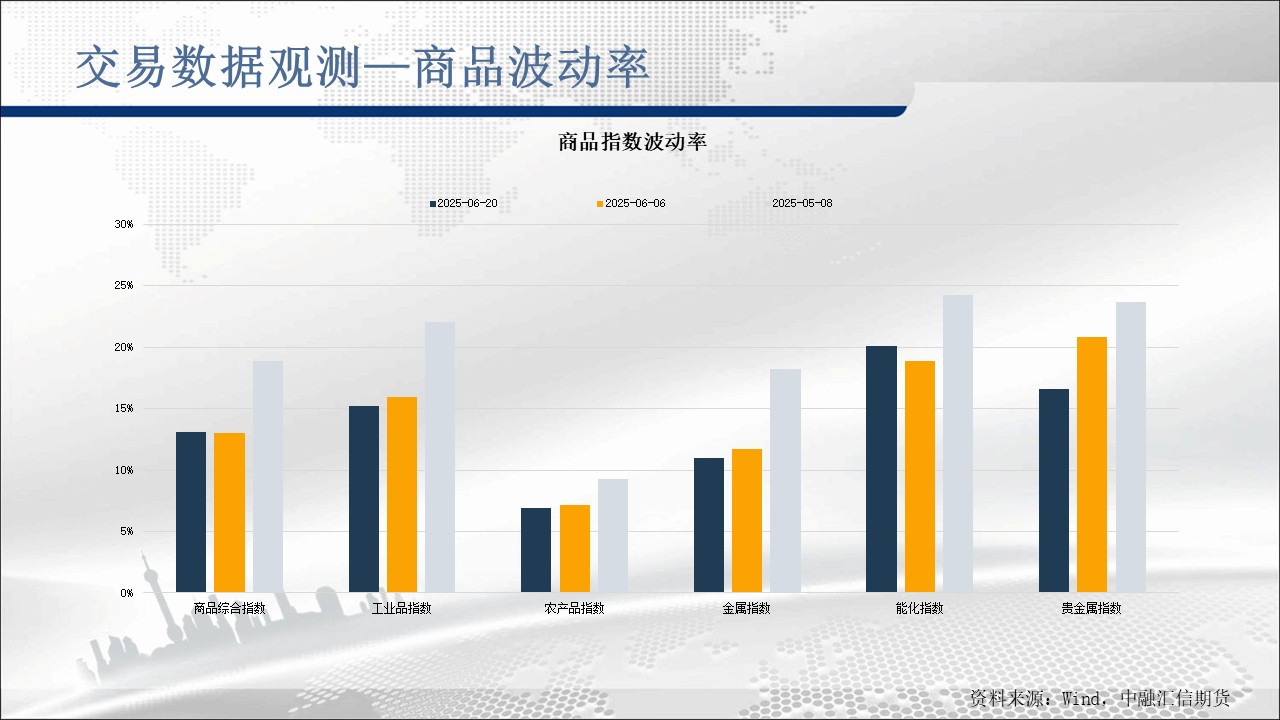 交易数据观测—商品波动率

商品指数波动率

2025-06-20 2025-06-06 2025-05-08

30%
25%
20%
15%
10%
5%
0%

商品综合指数 工业品指数 农产品指数 金属指数 能化指数 贵金属指数

资料来源：Wind，中融汇信期货